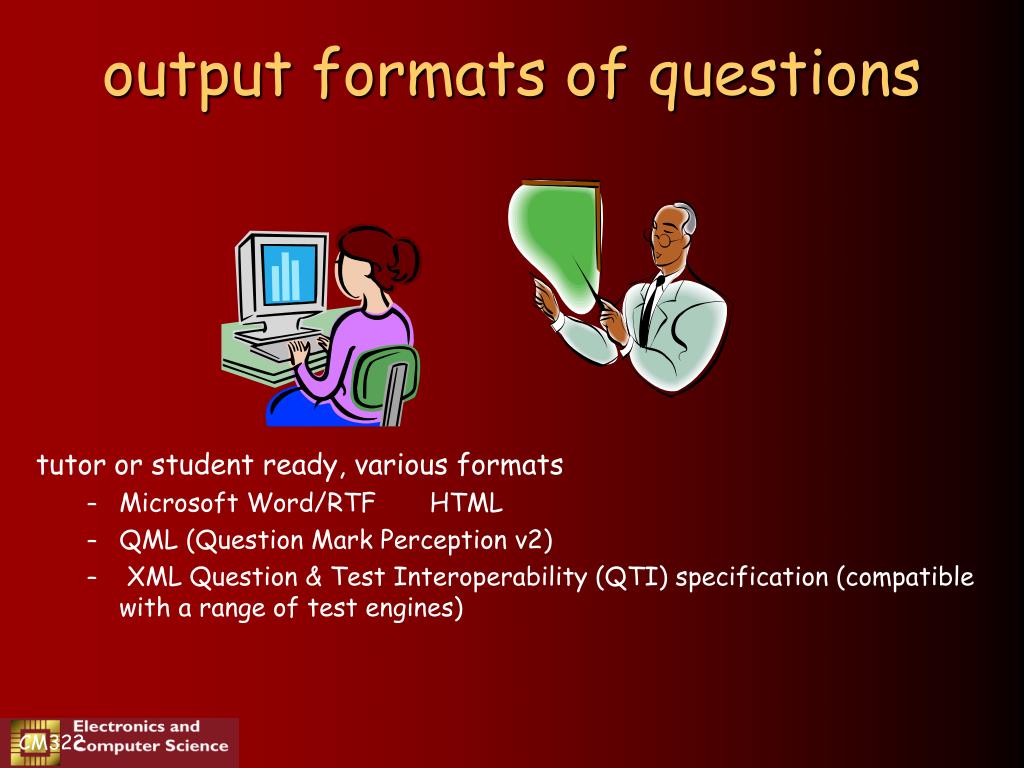 output formats of questions

tutor or student ready, various formats

– Microsoft Word/RTF HTML
– QML (Question Mark Perception v2)
– XML Question & Test Interoperability (QTI) specification (compatible with a range of test engines)

CM322

Electronics and Computer Science